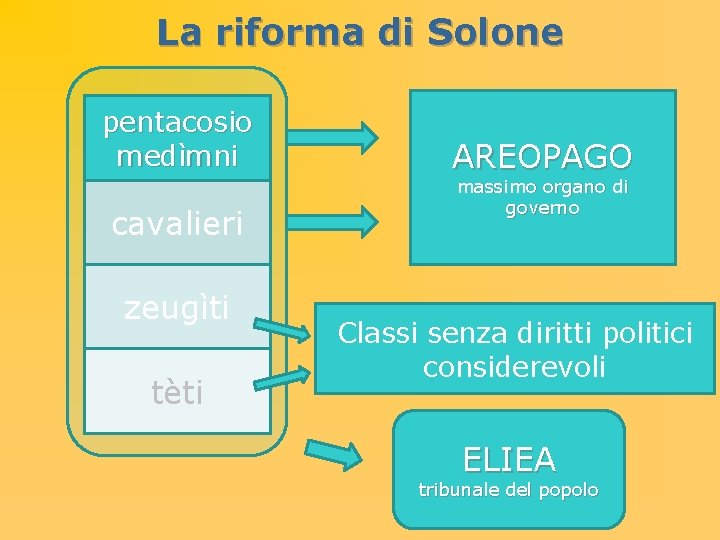 La riforma di Solone

pentacosio medìmni

cavalieri

zeugìti

tèti

AREOPAGO
massimo organo di governo

Classi senza diritti politici considerevoli

ELIEA
tribunale del popolo